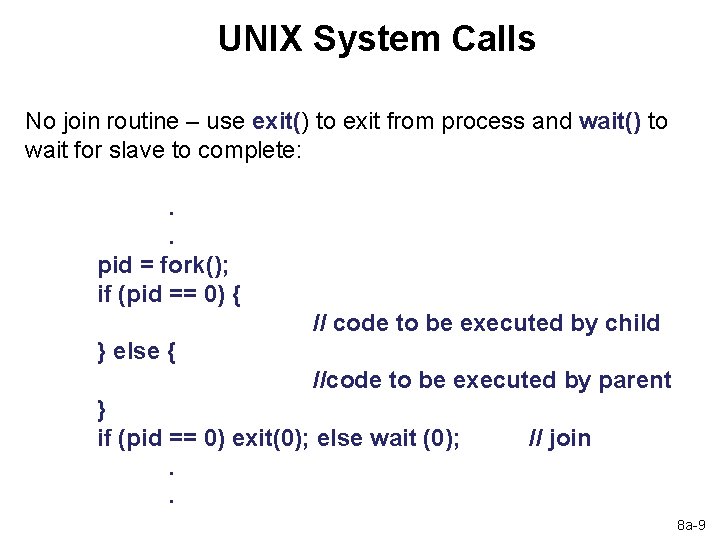 UNIX System Calls

No join routine – use exit() to exit from process and wait() to wait for slave to complete:

.
.
pid = fork();
if (pid == 0) {
// code to be executed by child
} else {
//code to be executed by parent
}
if (pid == 0) exit(0); else wait (0); // join
.
.

8a-9